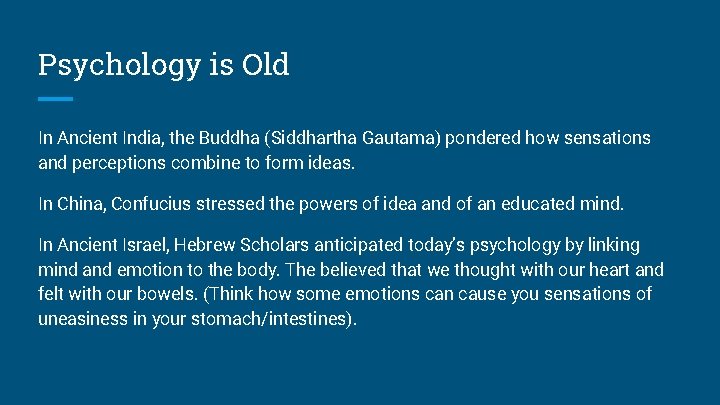 Psychology is Old

In Ancient India, the Buddha (Siddhartha Gautama) pondered how sensations and perceptions combine to form ideas.

In China, Confucius stressed the powers of idea and of an educated mind.

In Ancient Israel, Hebrew Scholars anticipated today's psychology by linking mind and emotion to the body. The believed that we thought with our heart and felt with our bowels. (Think how some emotions can cause you sensations of uneasiness in your stomach/intestines).